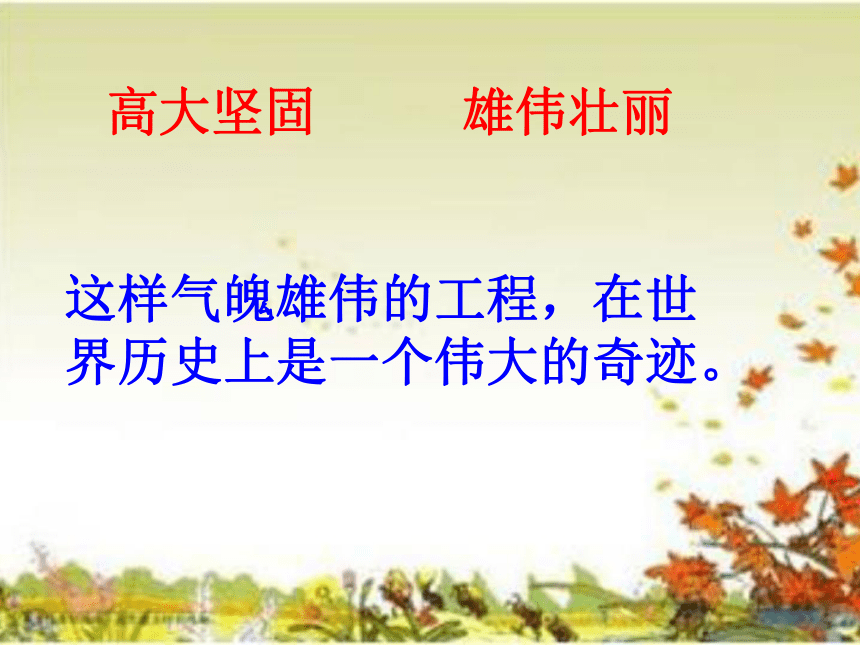 高大坚固　　雄伟壮丽

这样气魄雄伟的工程，在世界历史上是一个伟大的奇迹。